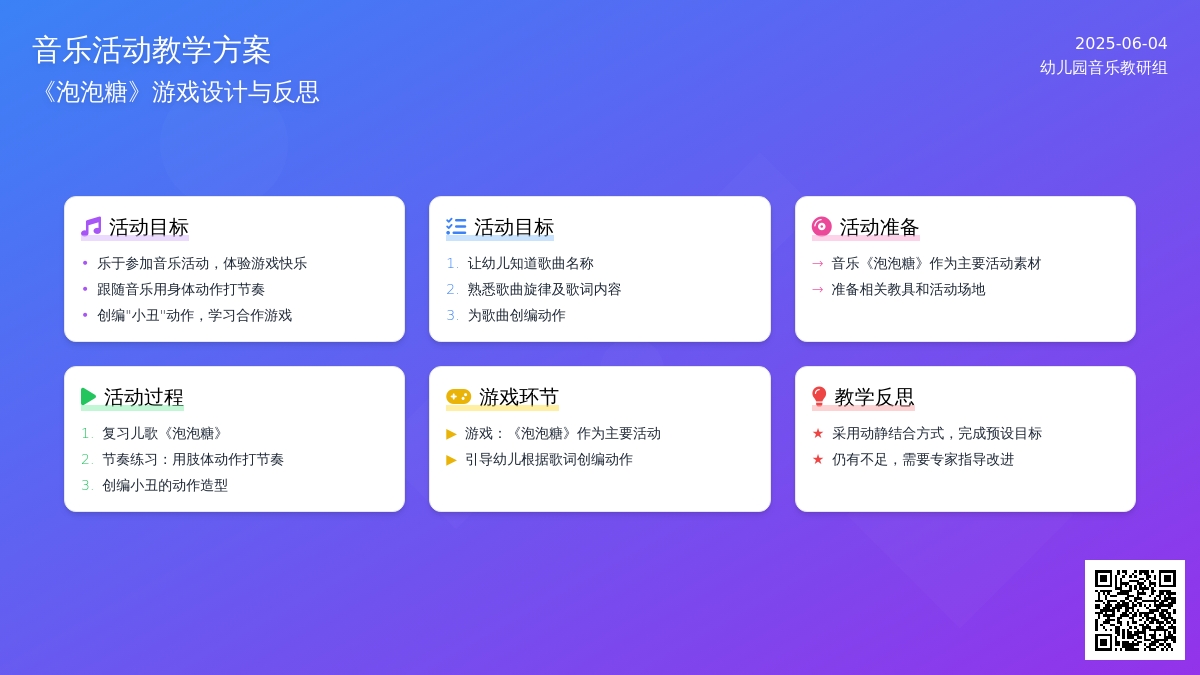 音乐活动教学方案
《泡泡糖》游戏设计与反思

2025-06-04
幼儿园音乐教研组

活动目标
• 乐于参加音乐活动，体验游戏快乐
• 跟随音乐用身体动作打节奏
• 创编"小丑"动作，学习合作游戏

活动目标
1. 让幼儿知道歌曲名称
2. 熟悉歌曲旋律及歌词内容
3. 为歌曲创编动作

活动准备
→ 音乐《泡泡糖》作为主要活动素材
→ 准备相关教具和活动场地

活动过程
1. 复习儿歌《泡泡糖》
2. 节奏练习：用肢体动作打节奏
3. 创编小丑的动作造型

游戏环节
▶ 游戏：《泡泡糖》作为主要活动
▶ 引导幼儿根据歌词创编动作

教学反思
★ 采用动静结合方式，完成预设目标
★ 仍有不足，需要专家指导改进